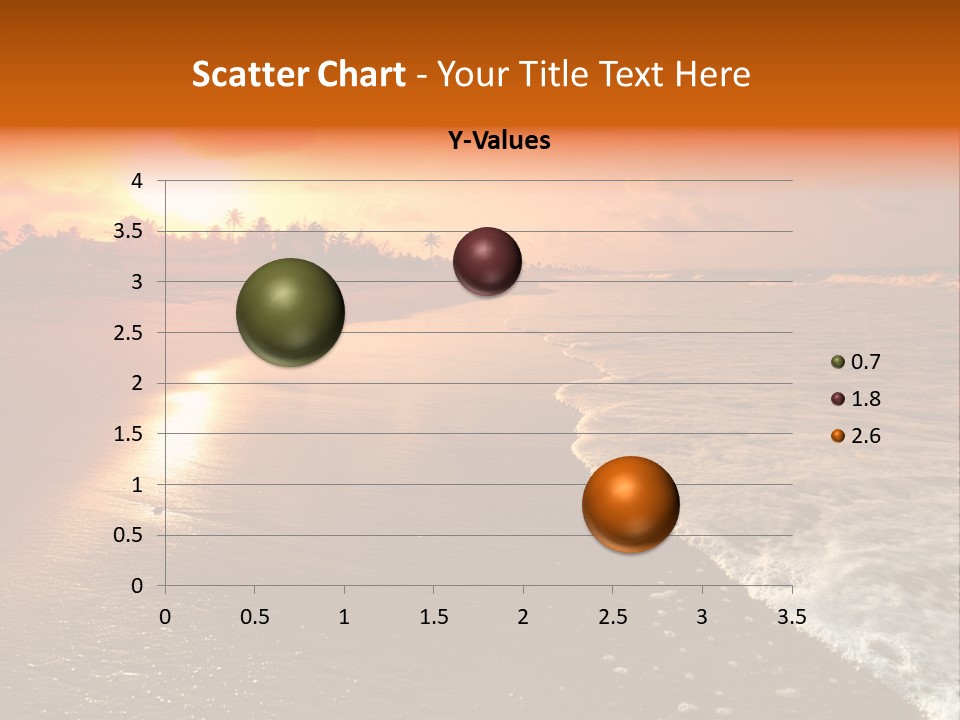 Scatter Chart - Your Title Text Here

Y-Values

4
3.5
3
2.5
2
1.5
1
0.5
0

0 0.5 1 1.5 2 2.5 3 3.5

0.7
1.8
2.6